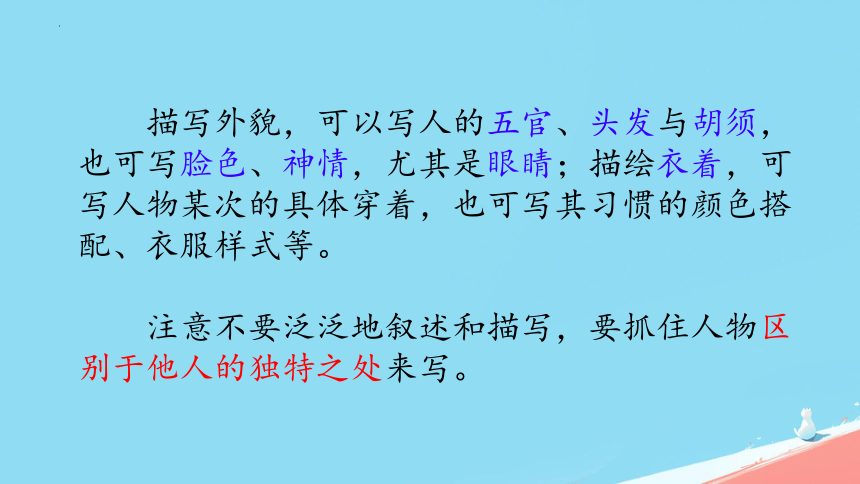 描写外貌，可以写人的五官、头发与胡须，也可写脸色、神情，尤其是眼睛；描绘衣着，可写人物某次的具体穿着，也可写其习惯的颜色搭配、衣服样式等。

注意不要泛泛地叙述和描写，要抓住人物区别于他人的独特之处来写。